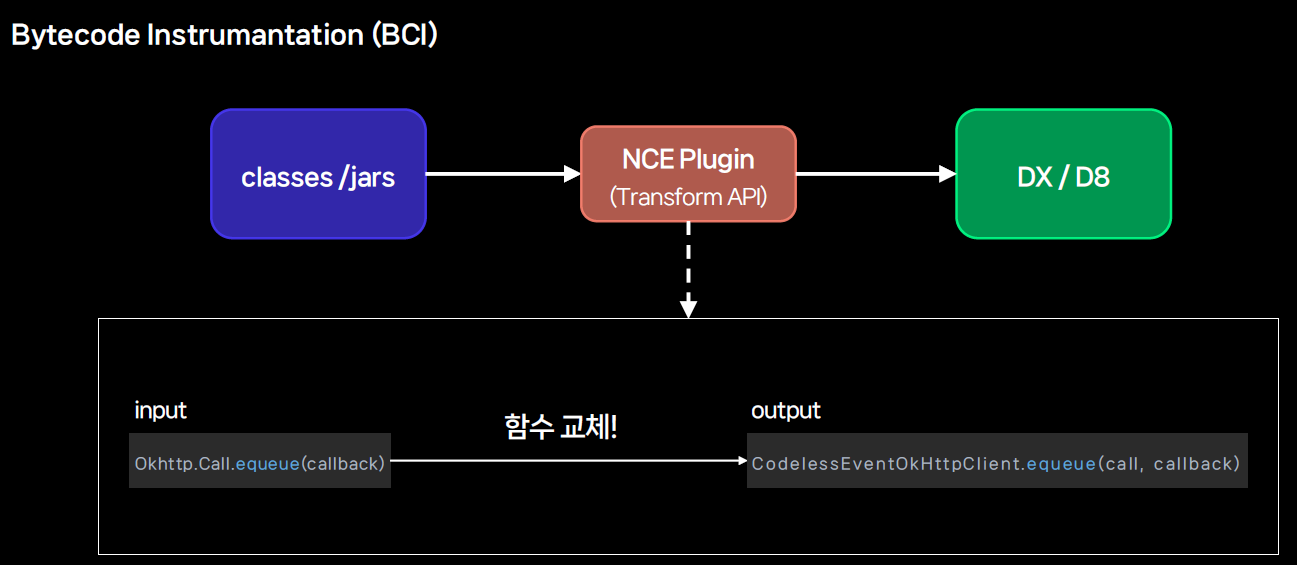 Bytecode Instrumantation (BCI)

classes /jars

NCE Plugin
(Transform API)

DX / D8

input

Okhttp.Call.equeue(callback)

함수 교체!

output

CodelessEventOkHttpClient.equeue(call, callback)